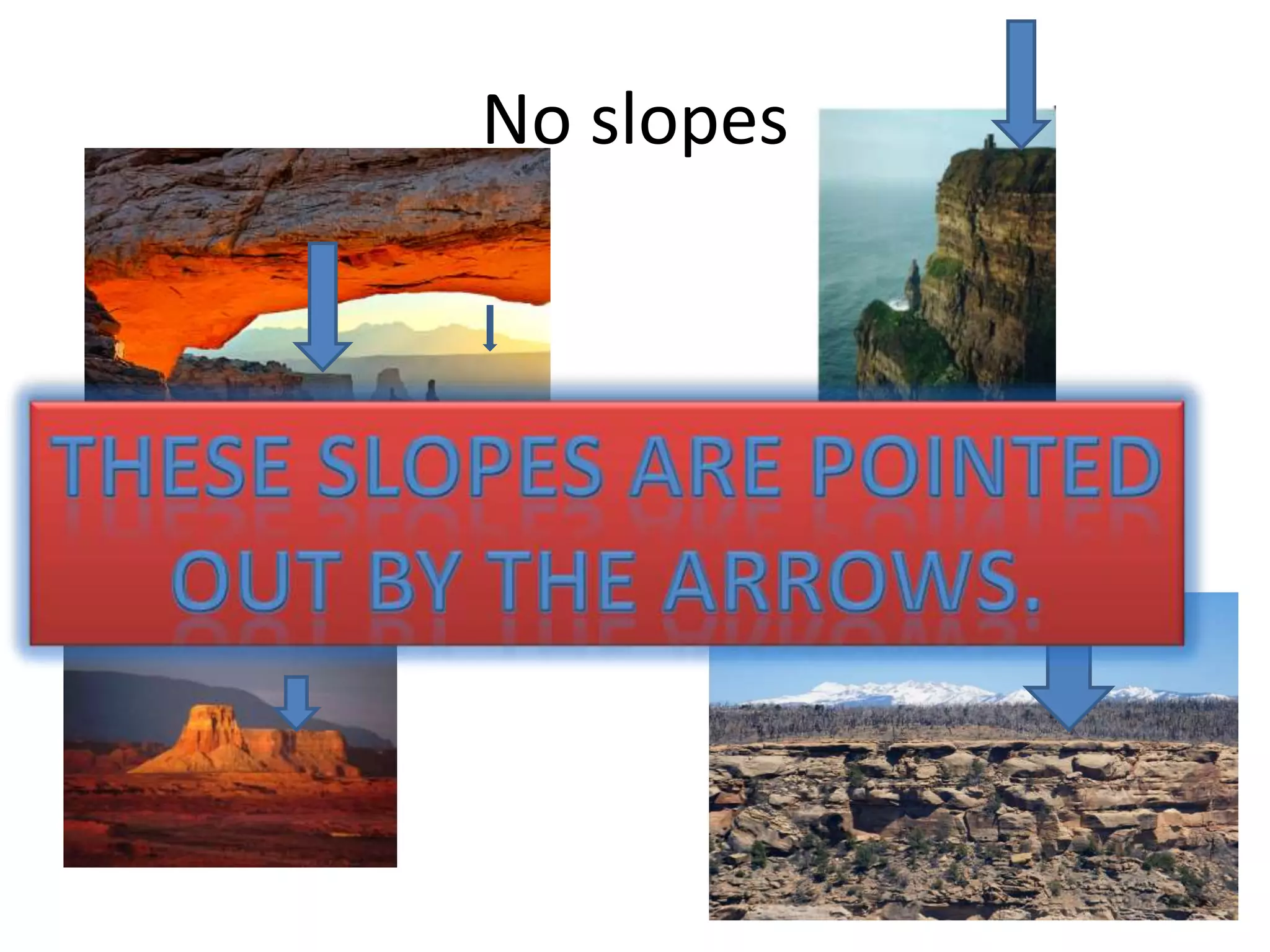 No slopes

THESE SLOPES ARE POINTED OUT BY THE ARROWS.